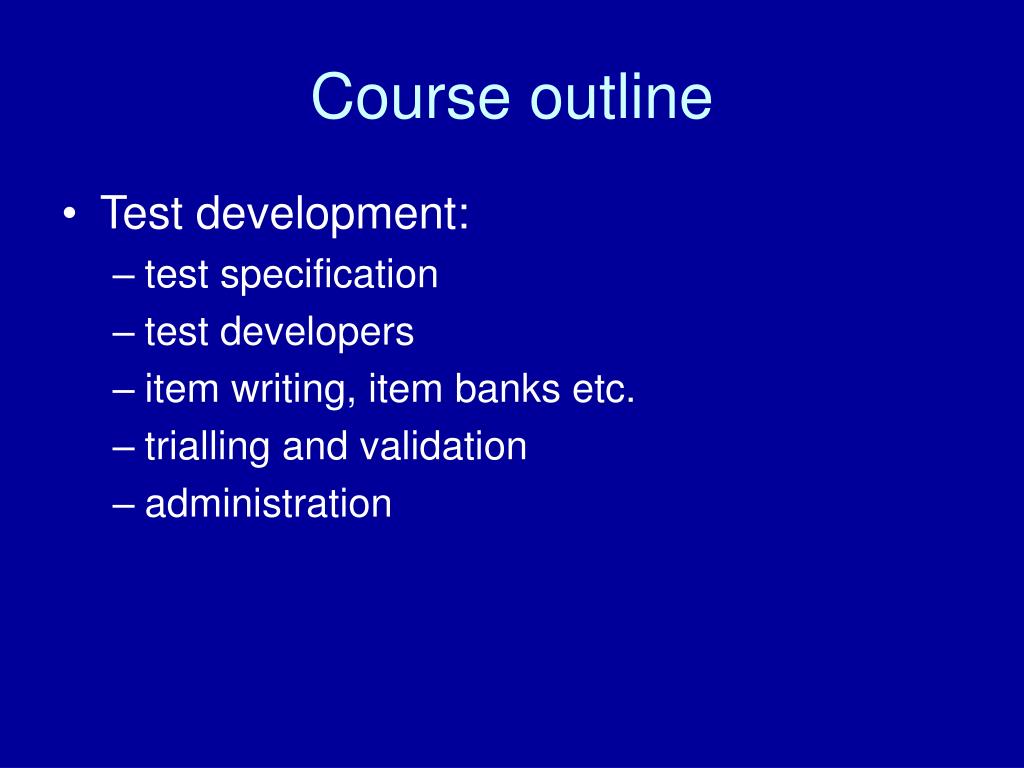 Course outline

• Test development:
– test specification
– test developers
– item writing, item banks etc.
– trialling and validation
– administration